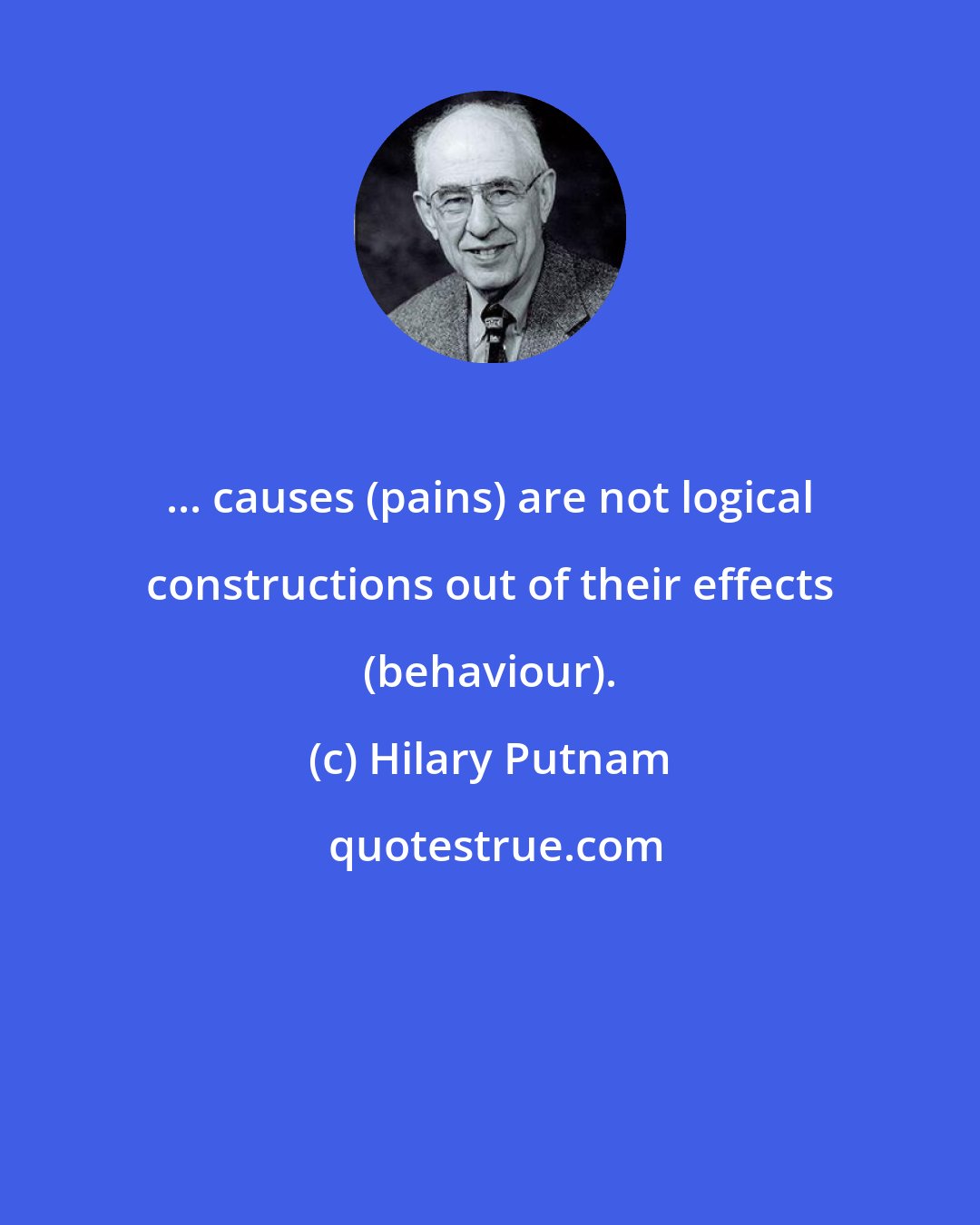 ... causes (pains) are not logical constructions out of their effects (behaviour).

(c) Hilary Putnam

quotestrue.com